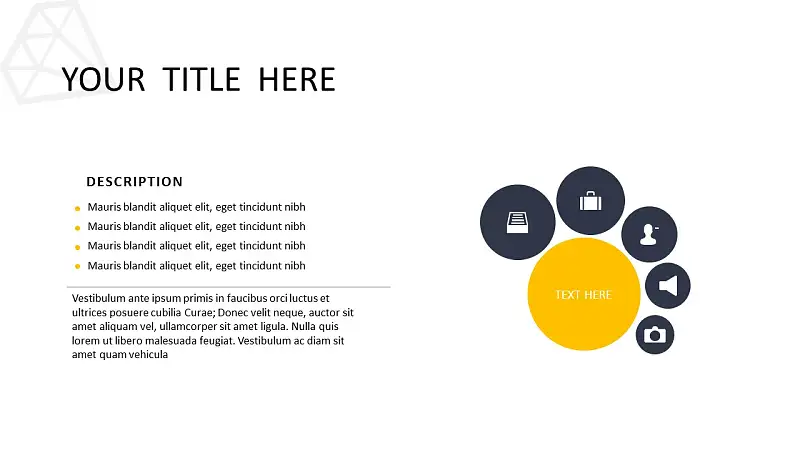 YOUR TITLE HERE

DESCRIPTION

- Mauris blandit aliquet elit, eget tincidunt nibh
- Mauris blandit aliquet elit, eget tincidunt nibh
- Mauris blandit aliquet elit, eget tincidunt nibh
- Mauris blandit aliquet elit, eget tincidunt nibh

Vestibulum ante ipsum primis in faucibus orci luctus et ultrices posuere cubilia Curae; Donec velit neque, auctor sit amet aliquam vel, ullamcorper sit amet ligula. Nulla quis lorem ut libero malesuada feugiat. Vestibulum ac diam sit amet quam vehicula

TEXT HERE